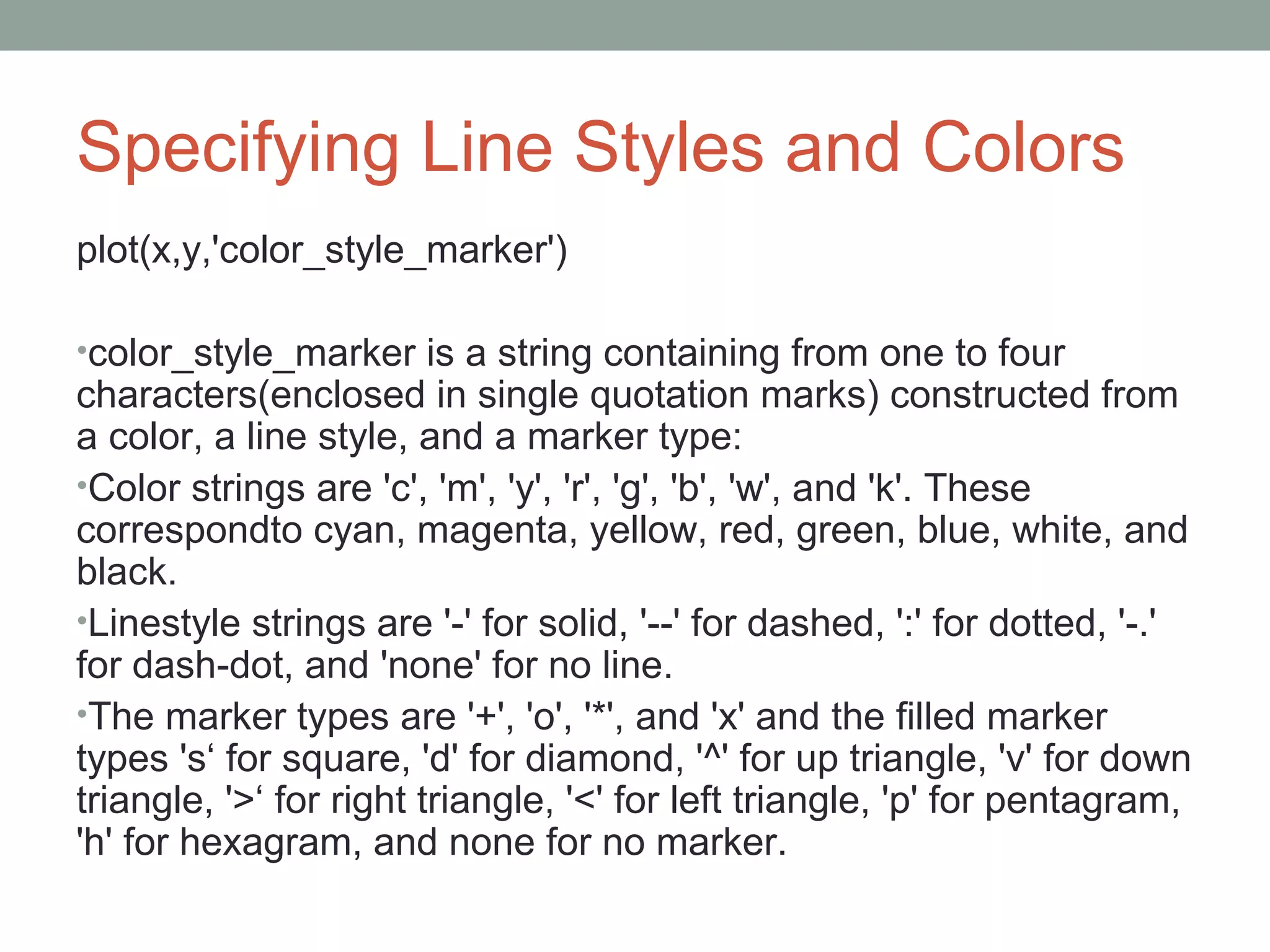 Specifying Line Styles and Colors

plot(x,y,'color_style_marker')

•color_style_marker is a string containing from one to four characters(enclosed in single quotation marks) constructed from a color, a line style, and a marker type:

•Color strings are 'c', 'm', 'y', 'r', 'g', 'b', 'w', and 'k'. These correspondto cyan, magenta, yellow, red, green, blue, white, and black.

•Linestyle strings are '-' for solid, '--' for dashed, ':' for dotted, '-.' for dash-dot, and 'none' for no line.

•The marker types are '+', 'o', '*', and 'x' and the filled marker types 's‘ for square, 'd' for diamond, '^' for up triangle, 'v' for down triangle, '>‘ for right triangle, '<' for left triangle, 'p' for pentagram, 'h' for hexagram, and none for no marker.